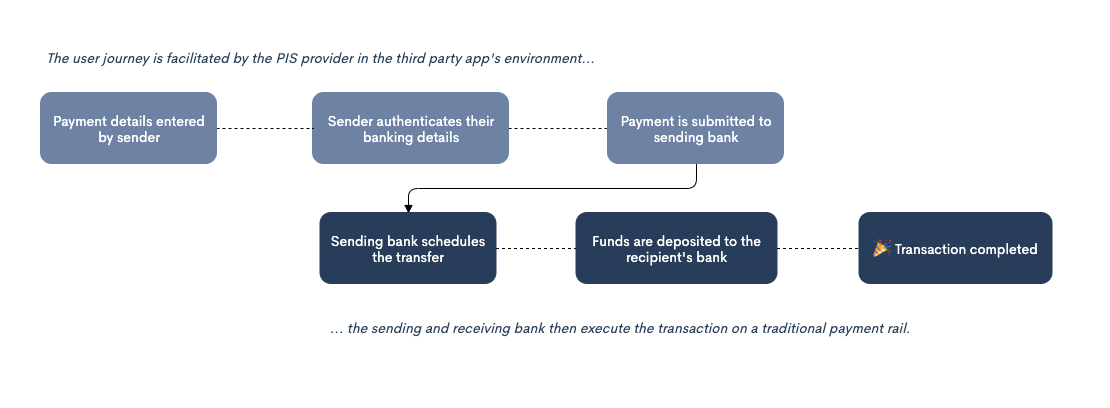 The user journey is facilitated by the PIS provider in the third party app's environment...

Payment details entered by sender

Sender authenticates their banking details

Payment is submitted to sending bank

Sending bank schedules the transfer

Funds are deposited to the recipient's bank

🎉 Transaction completed

... the sending and receiving bank then execute the transaction on a traditional payment rail.